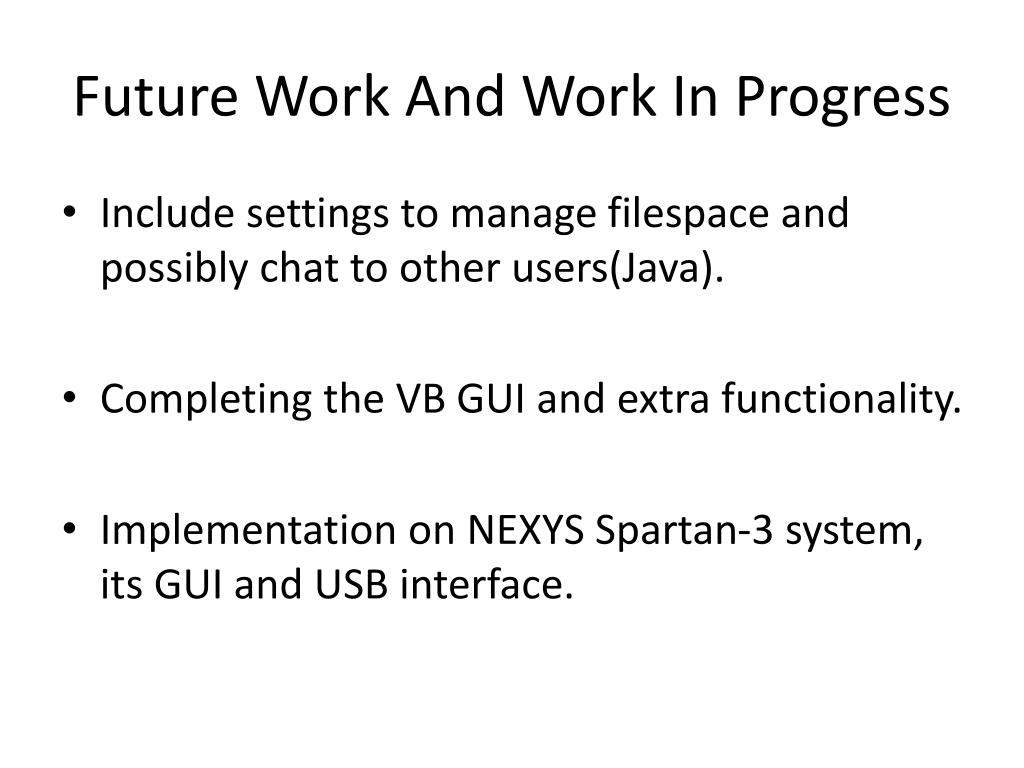 Future Work And Work In Progress

• Include settings to manage filespace and possibly chat to other users(Java).

• Completing the VB GUI and extra functionality.

• Implementation on NEXYS Spartan-3 system, its GUI and USB interface.